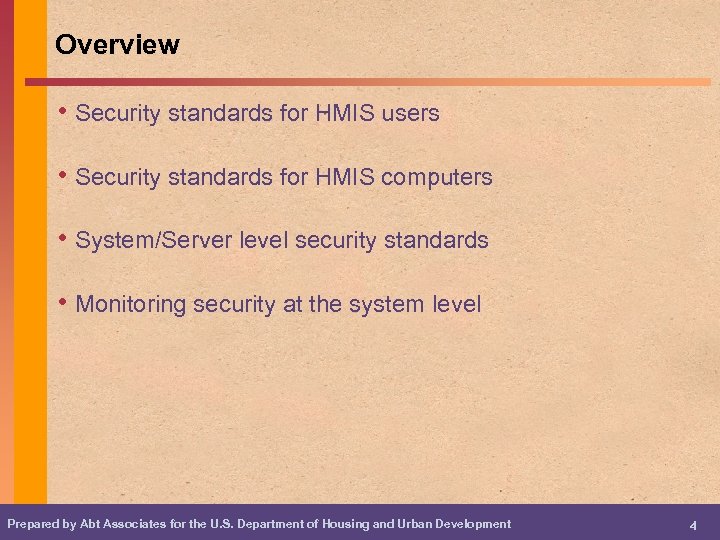 Overview

• Security standards for HMIS users

• Security standards for HMIS computers

• System/Server level security standards

• Monitoring security at the system level

Prepared by Abt Associates for the U.S. Department of Housing and Urban Development

4